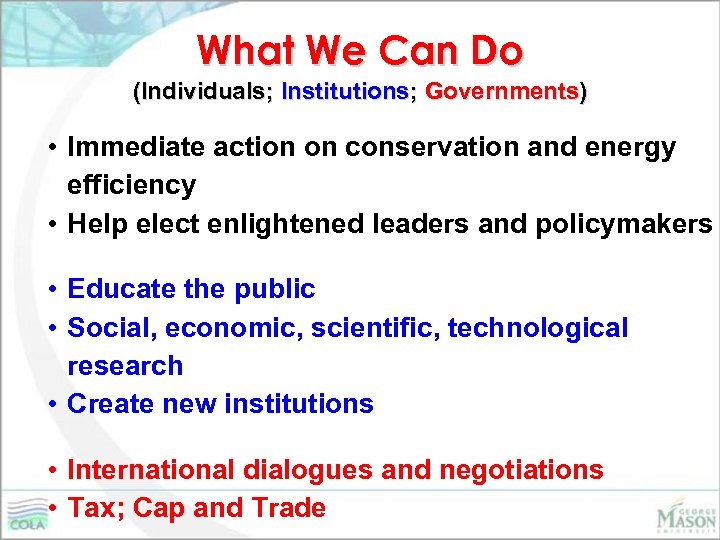 What We Can Do

(Individuals; Institutions; Governments)

• Immediate action on conservation and energy efficiency
• Help elect enlightened leaders and policymakers

• Educate the public
• Social, economic, scientific, technological research
• Create new institutions

• International dialogues and negotiations
• Tax; Cap and Trade

COLA

GEORGE MASON UNIVERSITY